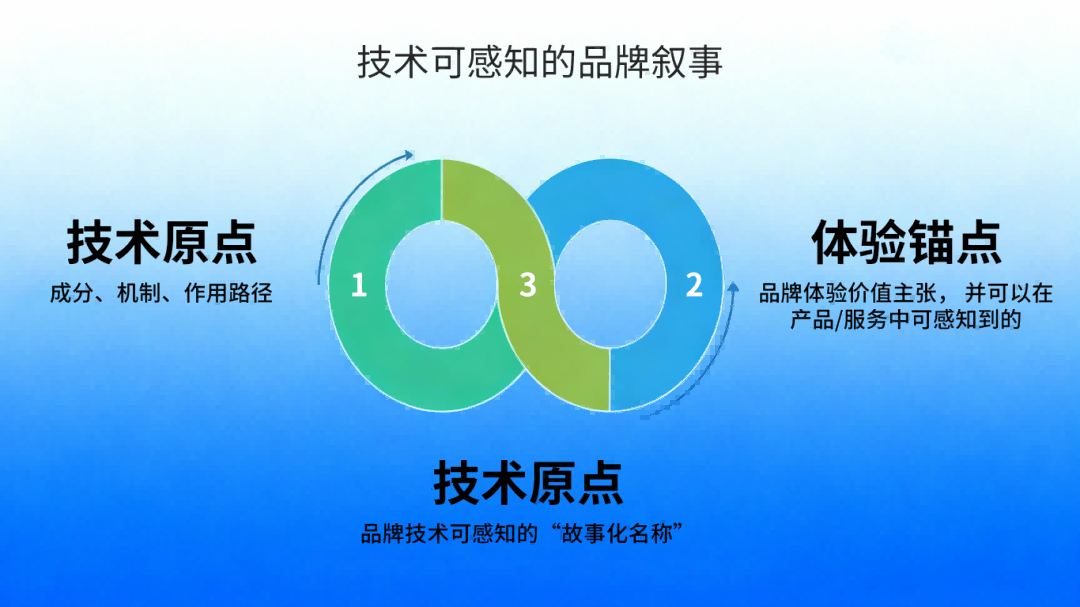 技术可感知的品牌叙事

技术原点

成分、机制、作用路径

1

3

2

体验锚点

品牌体验价值主张，并可以在产品/服务中可感知到的

技术原点

品牌技术可感知的“故事化名称”